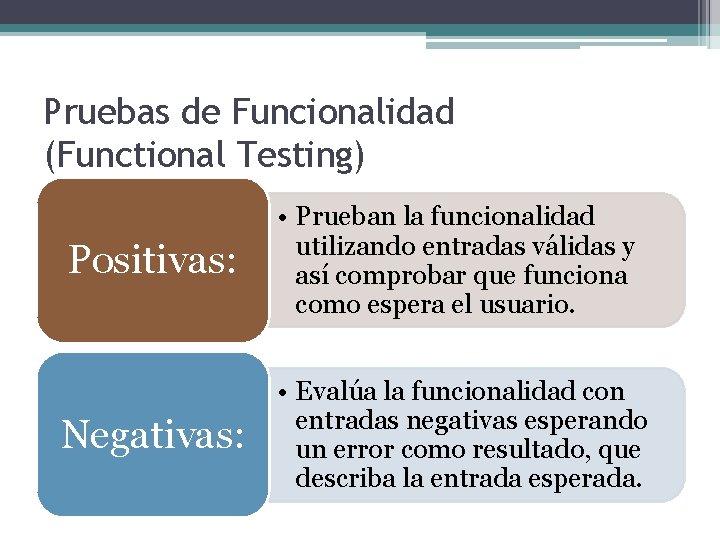 Pruebas de Funcionalidad (Functional Testing)

Positivas:

• Prueban la funcionalidad utilizando entradas válidas y así comprobar que funciona como espera el usuario.

Negativas:

• Evalúa la funcionalidad con entradas negativas esperando un error como resultado, que describa la entrada esperada.